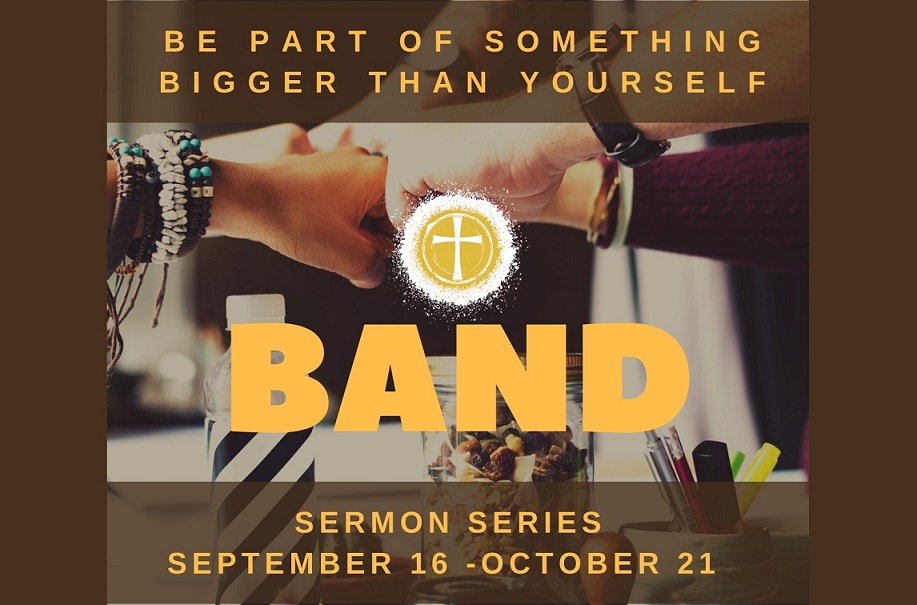 BE PART OF SOMETHING BIGGER THAN YOURSELF

BAND

SERMON SERIES
SEPTEMBER 16 -OCTOBER 21